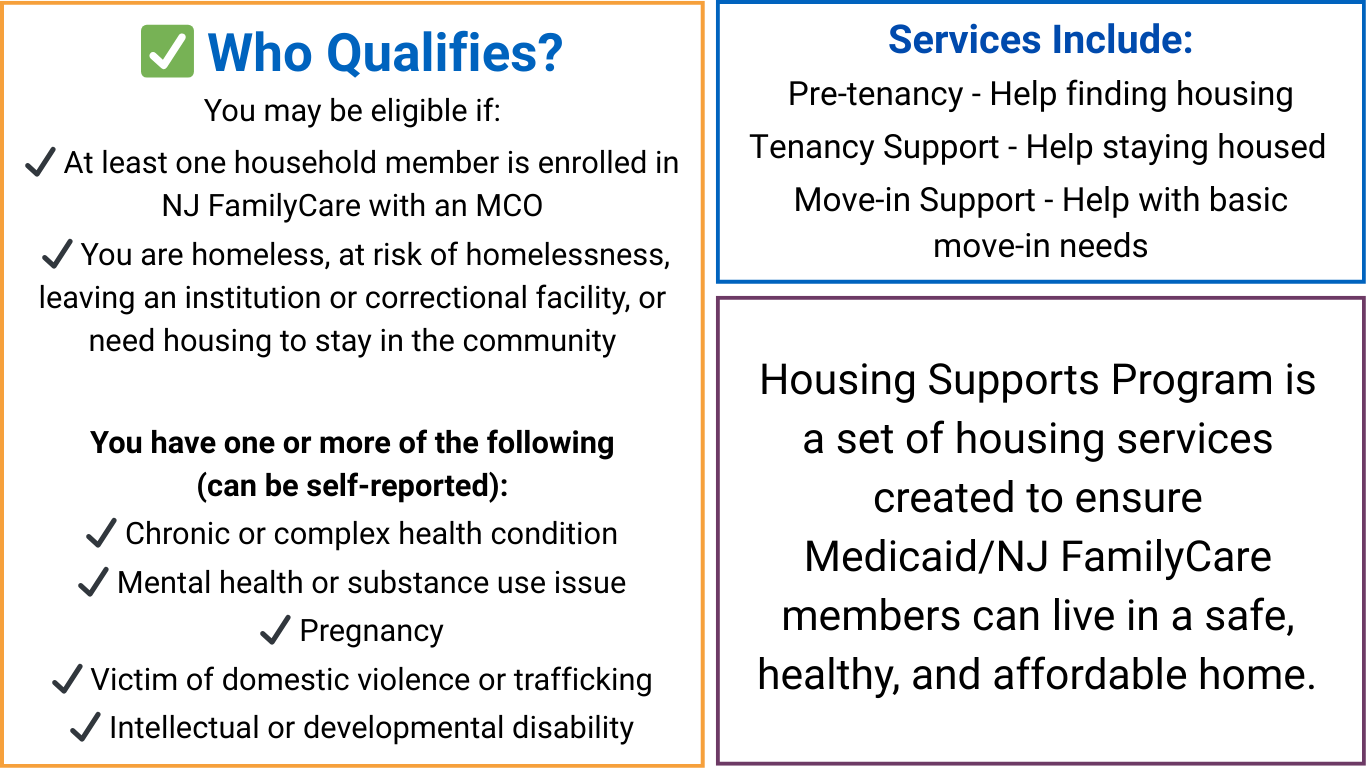 ✅ Who Qualifies?

You may be eligible if:

✔ At least one household member is enrolled in NJ FamilyCare with an MCO

✔ You are homeless, at risk of homelessness, leaving an institution or correctional facility, or need housing to stay in the community

You have one or more of the following (can be self-reported):

✔ Chronic or complex health condition

✔ Mental health or substance use issue

✔ Pregnancy

✔ Victim of domestic violence or trafficking

✔ Intellectual or developmental disability

Services Include:

Pre-tenancy - Help finding housing

Tenancy Support - Help staying housed

Move-in Support - Help with basic move-in needs

Housing Supports Program is a set of housing services created to ensure Medicaid/NJ FamilyCare members can live in a safe, healthy, and affordable home.